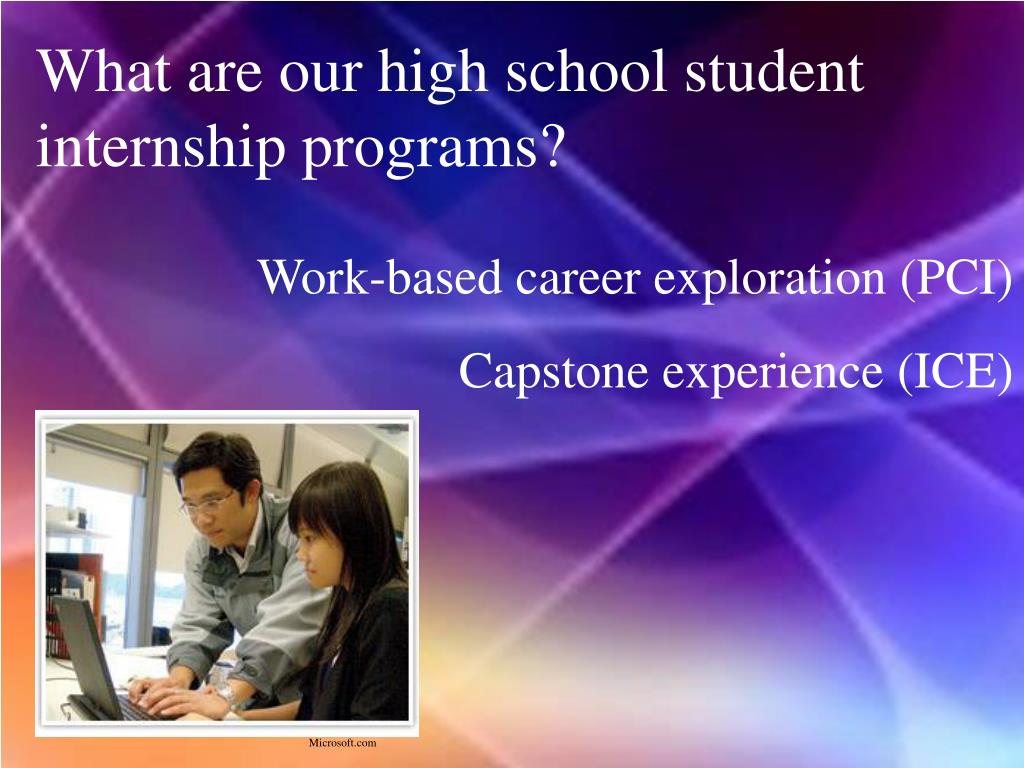 What are our high school student internship programs?

Work-based career exploration (PCI)

Capstone experience (ICE)

Microsoft.com